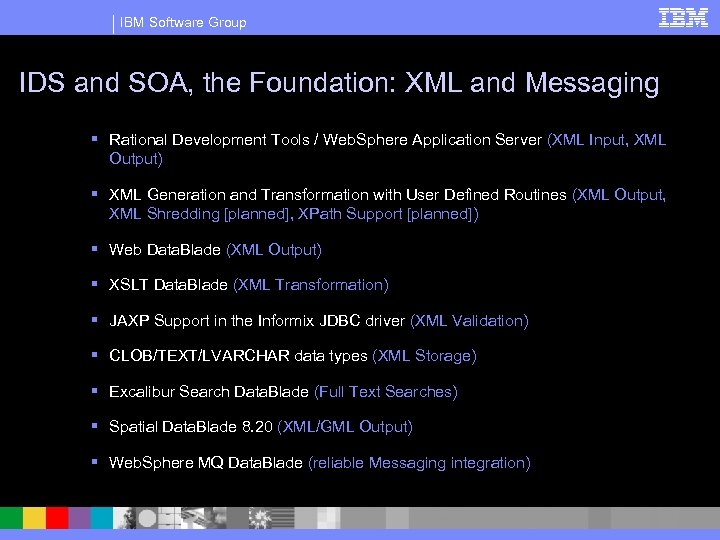 IBM Software Group

IBM

IDS and SOA, the Foundation: XML and Messaging

▪ Rational Development Tools / WebSphere Application Server (XML Input, XML Output)

▪ XML Generation and Transformation with User Defined Routines (XML Output, XML Shredding [planned], XPath Support [planned])

▪ Web DataBlade (XML Output)

▪ XSLT DataBlade (XML Transformation)

▪ JAXP Support in the Informix JDBC driver (XML Validation)

▪ CLOB/TEXT/LVARCHAR data types (XML Storage)

▪ Excalibur Search DataBlade (Full Text Searches)

▪ Spatial DataBlade 8.20 (XML/GML Output)

▪ WebSphere MQ DataBlade (reliable Messaging integration)